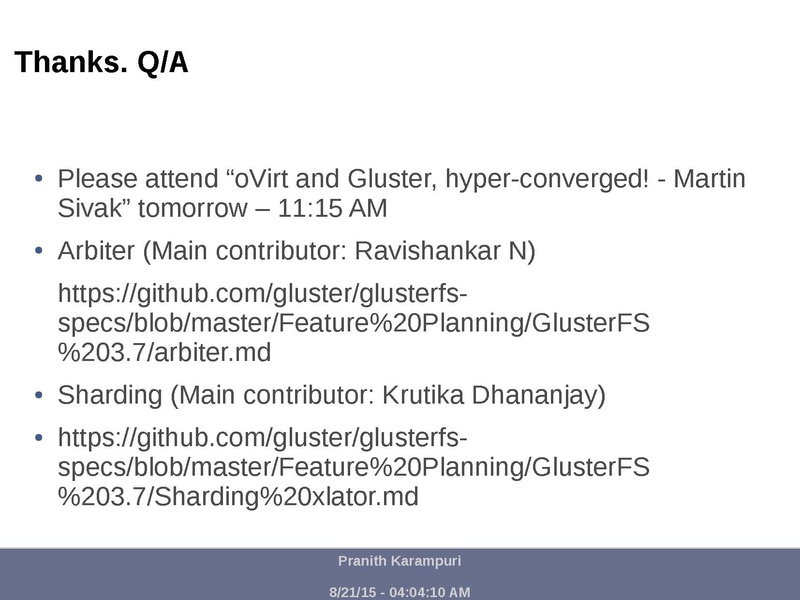 Thanks. Q/A

• Please attend “oVirt and Gluster, hyper-converged! - Martin Sivak” tomorrow – 11:15 AM

• Arbiter (Main contributor: Ravishankar N)

https://github.com/gluster/glusterfs-specs/blob/master/Feature%20Planning/GlusterFS%203.7/arbiter.md

• Sharding (Main contributor: Krutika Dhananjay)

• https://github.com/gluster/glusterfs-specs/blob/master/Feature%20Planning/GlusterFS%203.7/Sharding%20xlator.md

Pranith Karampuri

8/21/15 - 04:04:10 AM